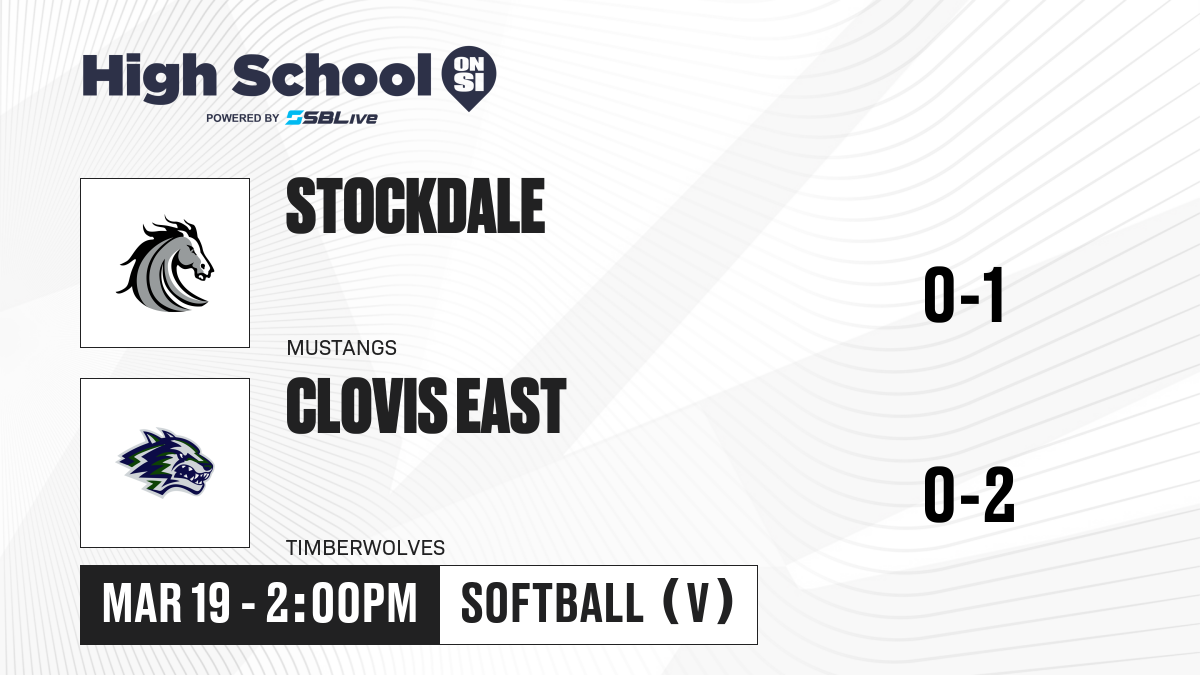 High School ON SI
POWERED BY SBLive

STOCKDALE
MUSTANGS
0-1

CLOVIS EAST
TIMBERWOLVES
0-2

MAR 19 - 2:00PM
SOFTBALL (V)